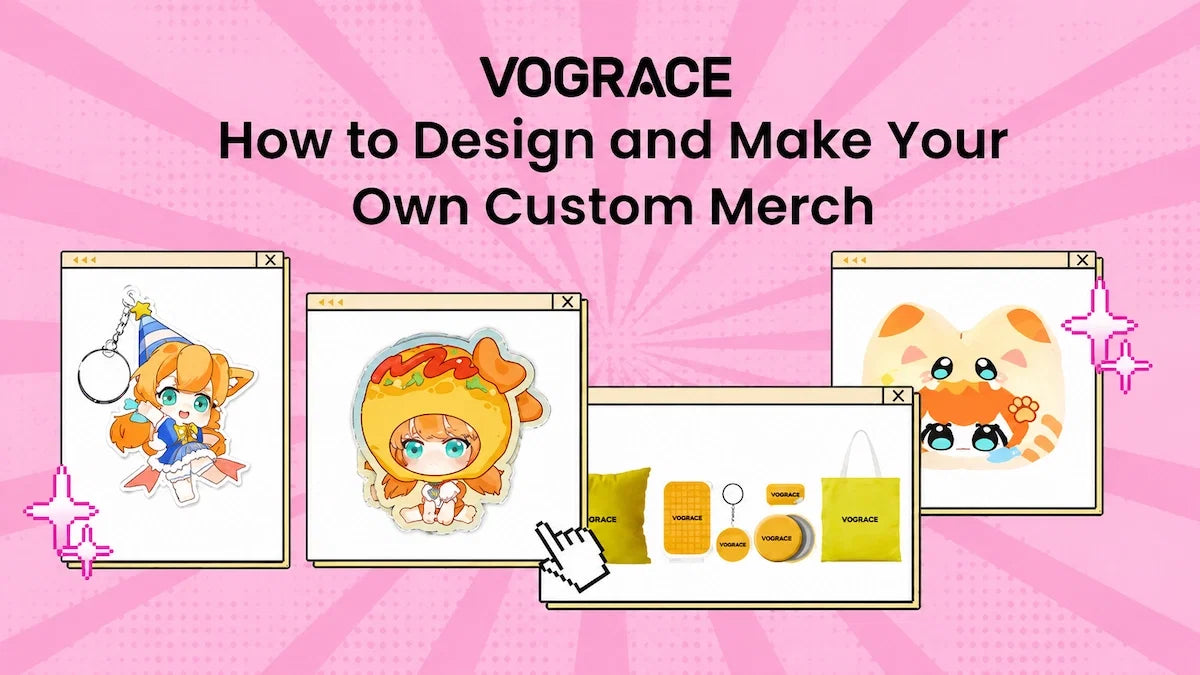 VOGRACE
How to Design and Make Your Own Custom Merch

VOGRACE
VOGRACE
VOGRACE
VOGRACE
VOGRACE
VOGRACE